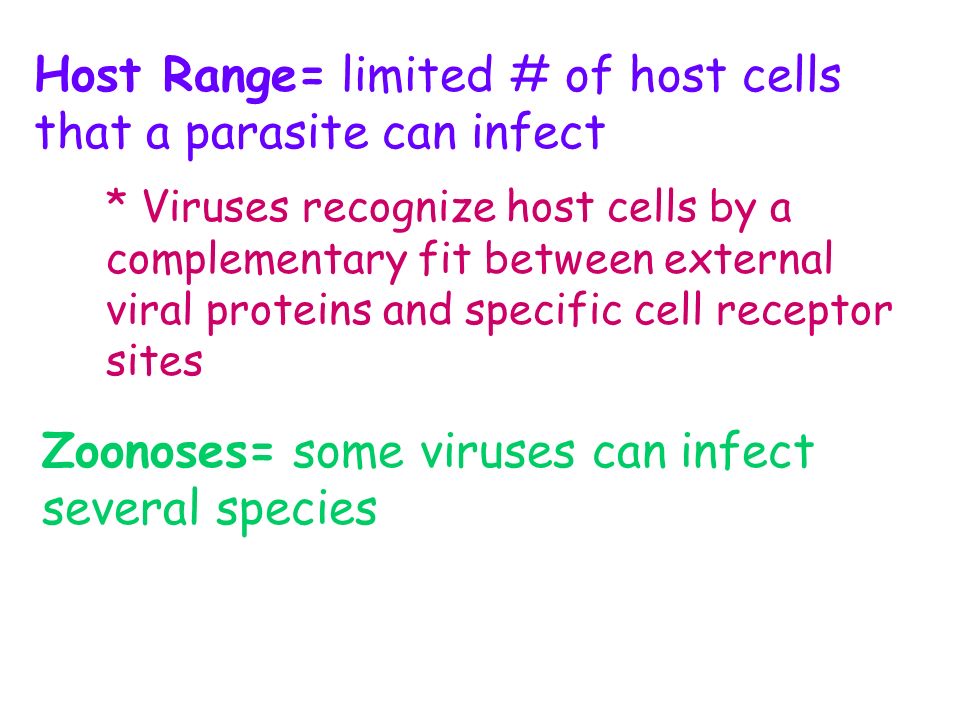 Host Range= limited # of host cells that a parasite can infect

* Viruses recognize host cells by a complementary fit between external viral proteins and specific cell receptor sites

Zoonoses= some viruses can infect several species